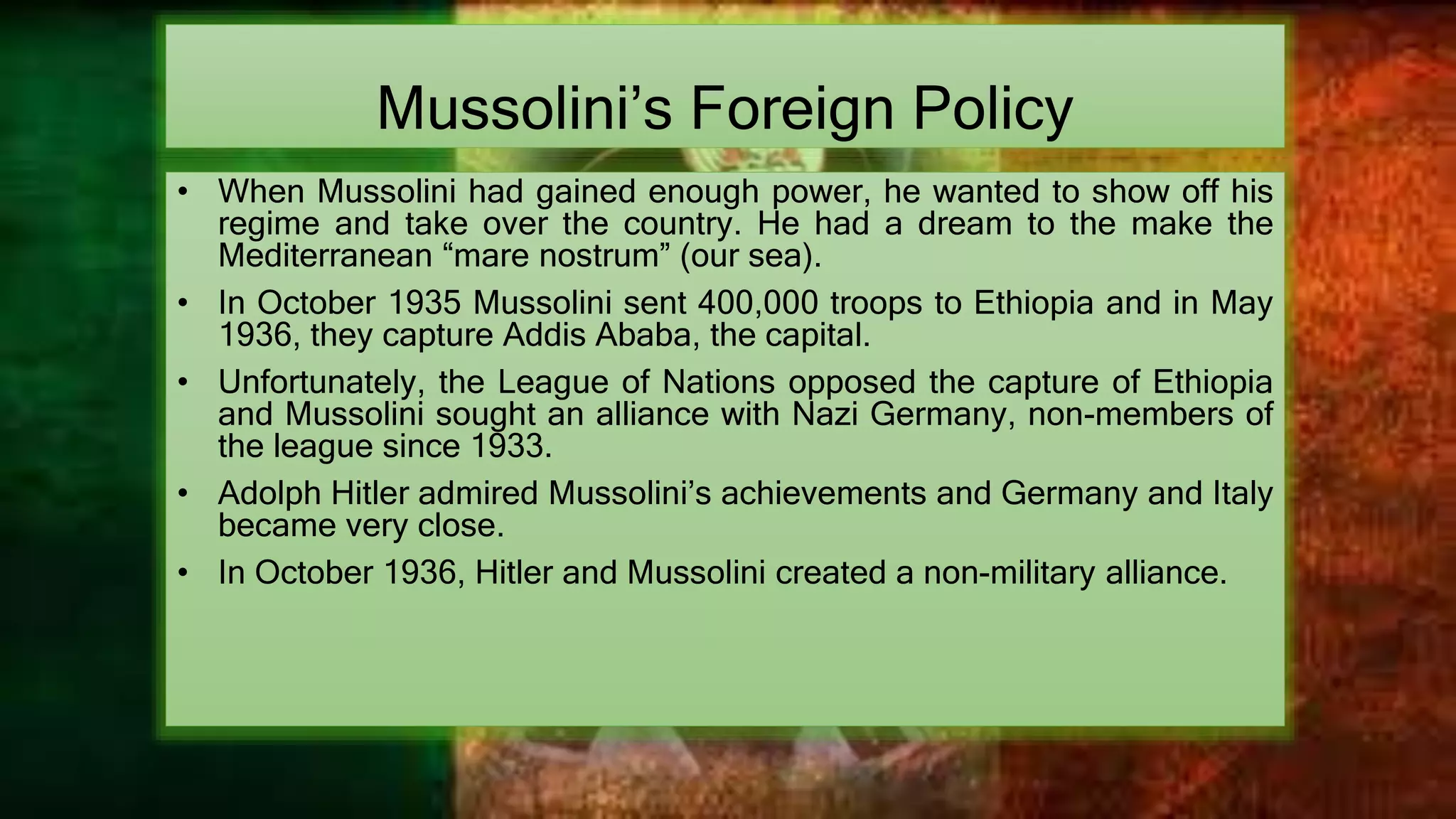 Mussolini’s Foreign Policy

• When Mussolini had gained enough power, he wanted to show off his regime and take over the country. He had a dream to the make the Mediterranean “mare nostrum” (our sea).

• In October 1935 Mussolini sent 400,000 troops to Ethiopia and in May 1936, they capture Addis Ababa, the capital.

• Unfortunately, the League of Nations opposed the capture of Ethiopia and Mussolini sought an alliance with Nazi Germany, non-members of the league since 1933.

• Adolph Hitler admired Mussolini’s achievements and Germany and Italy became very close.

• In October 1936, Hitler and Mussolini created a non-military alliance.